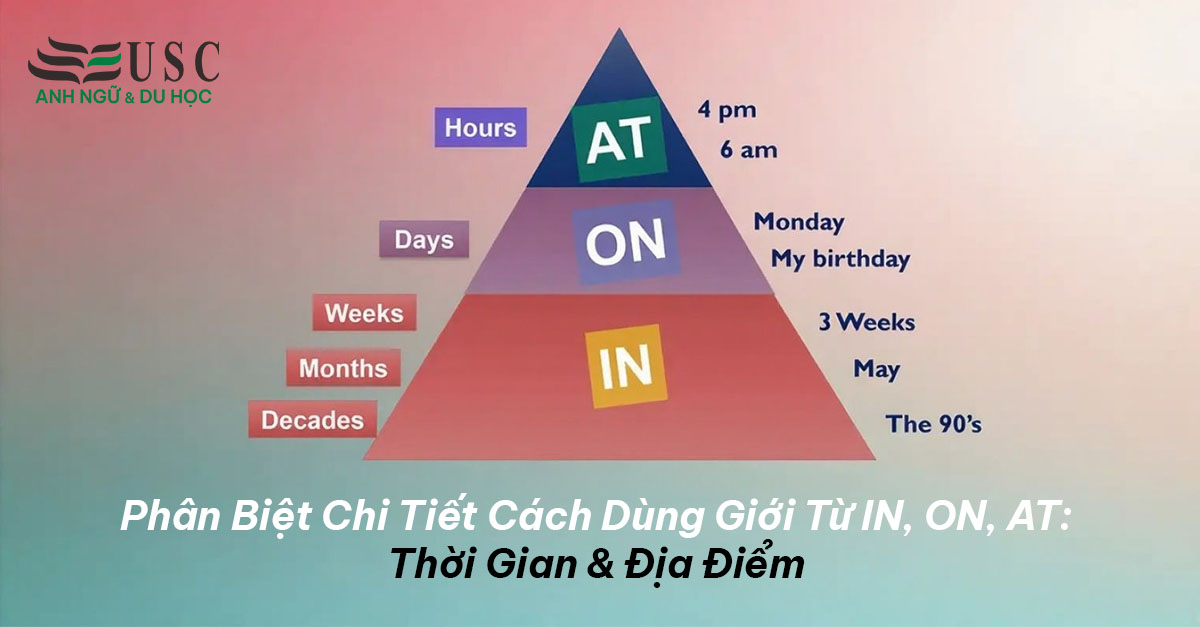 USC
ANH NGỮ & DU HỌC

Hours
AT
4 pm
6 am

Days
ON
Monday
My birthday

Weeks
Months
Decades
IN
3 Weeks
May
The 90's

Phân Biệt Chi Tiết Cách Dùng Giới Từ IN, ON, AT: Thời Gian & Địa Điểm